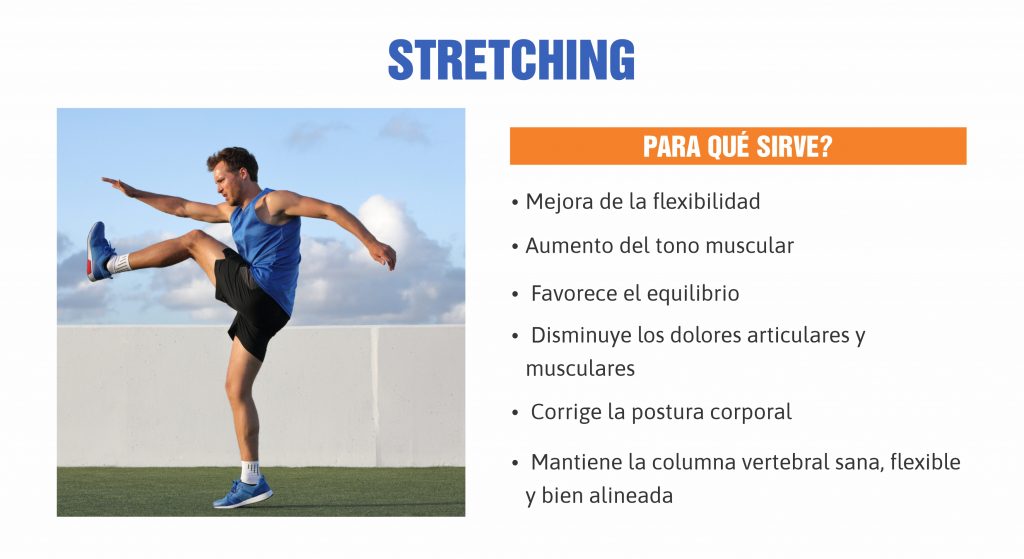 STRETCHING

PARA QUÉ SIRVE?

• Mejora de la flexibilidad
• Aumento del tono muscular
• Favorece el equilibrio
• Disminuye los dolores articulares y musculares
• Corrige la postura corporal
• Mantiene la columna vertebral sana, flexible y bien alineada